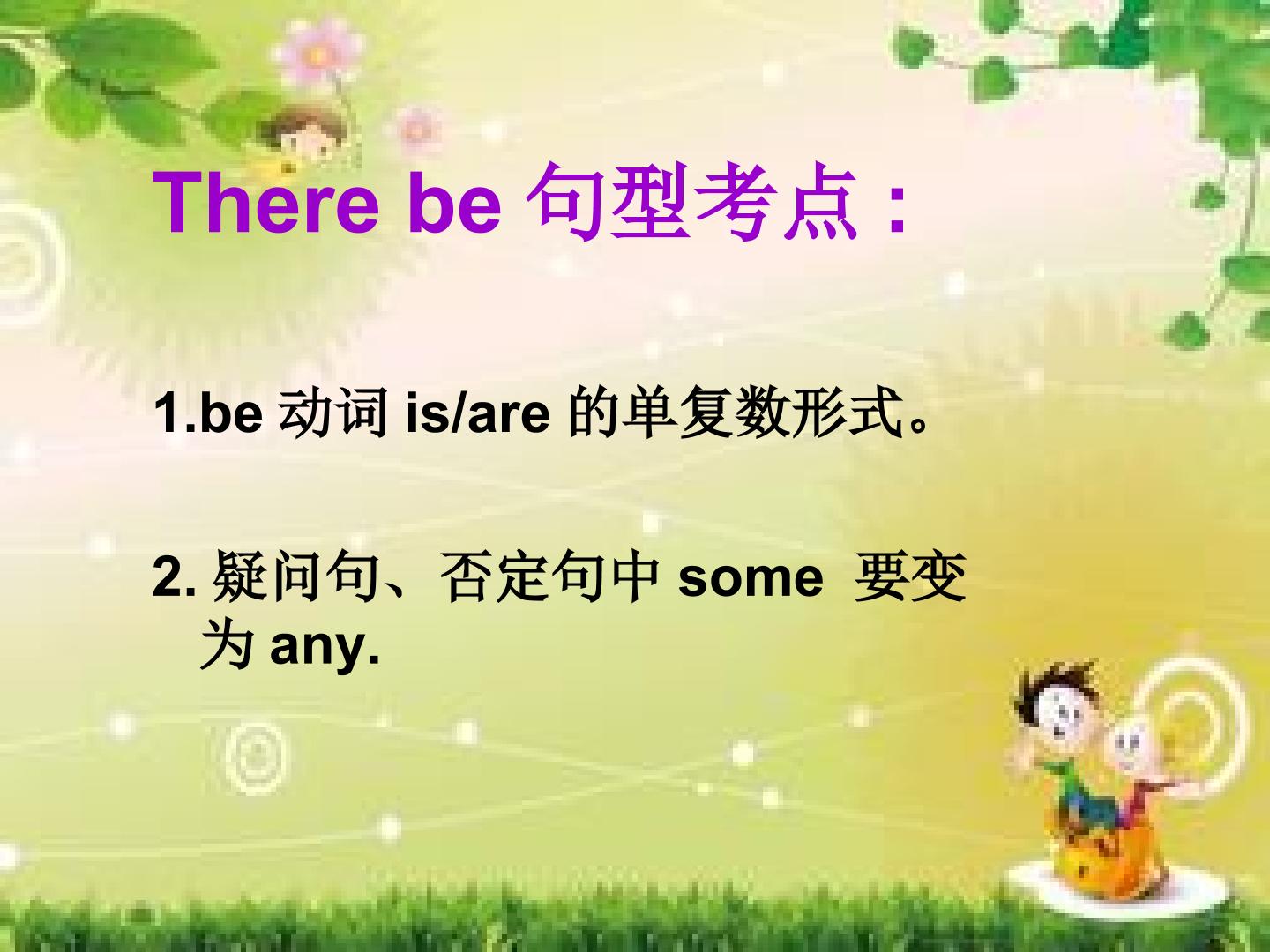 There be句型考点：

1.be动词is/are的单复数形式。

2.疑问句、否定句中some要变为any.